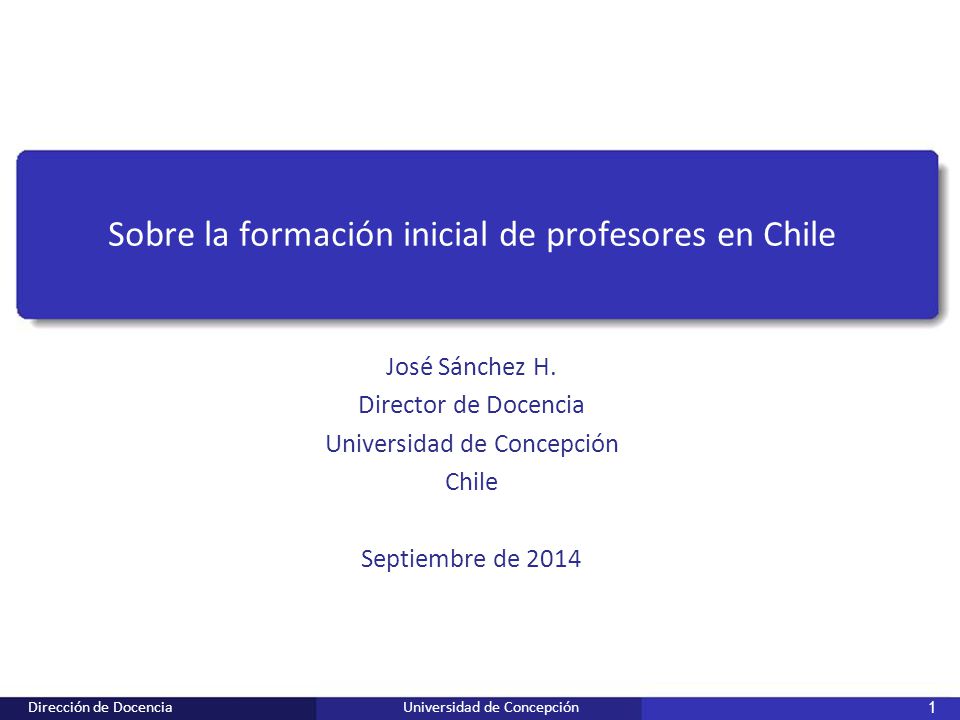 Sobre la formación inicial de profesores en Chile

José Sánchez H.
Director de Docencia
Universidad de Concepción
Chile

Septiembre de 2014

Dirección de Docencia Universidad de Concepción 1